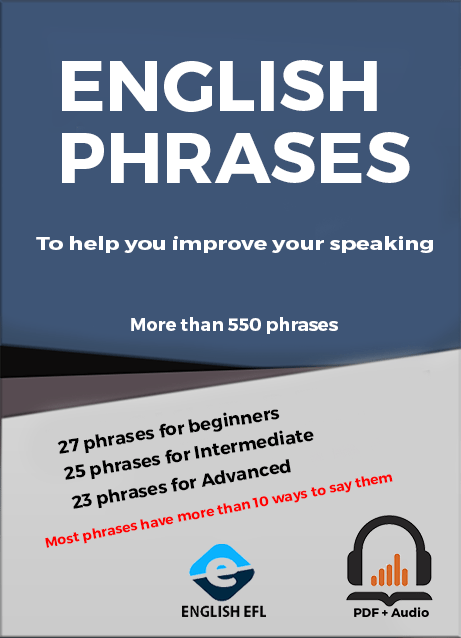 ENGLISH PHRASES

To help you improve your speaking

More than 550 phrases

27 phrases for beginners
25 phrases for Intermediate
23 phrases for Advanced

Most phrases have more than 10 ways to say them

e
ENGLISH EFL

PDF + Audio